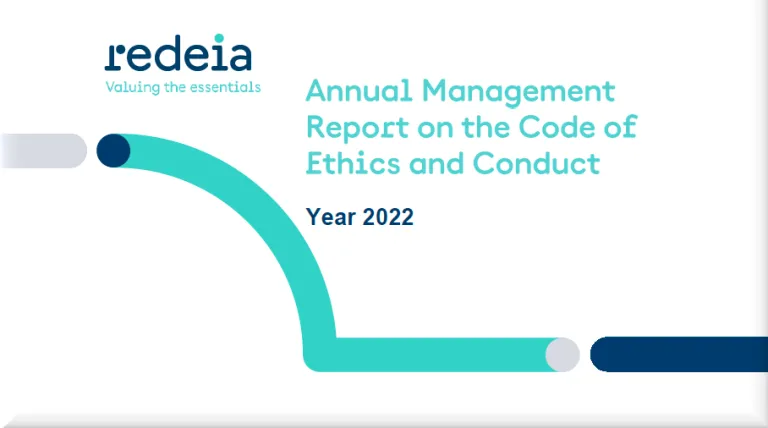 redeia
Valuing the essentials

Annual Management Report on the Code of Ethics and Conduct

Year 2022